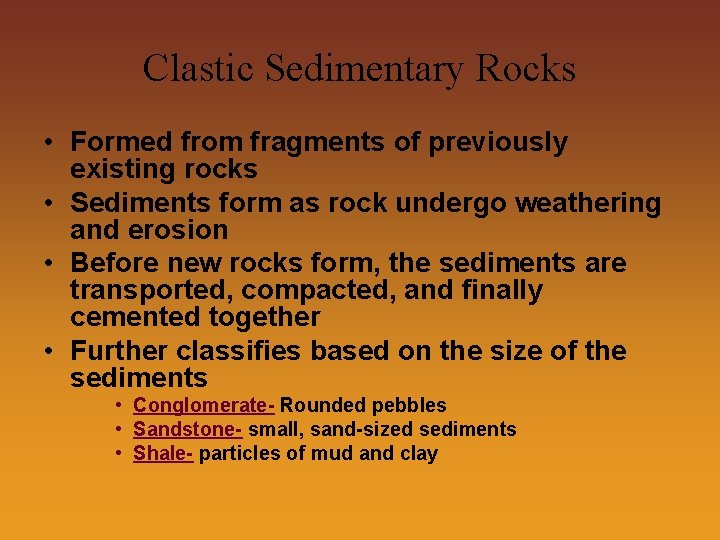 Clastic Sedimentary Rocks

• Formed from fragments of previously existing rocks
• Sediments form as rock undergo weathering and erosion
• Before new rocks form, the sediments are transported, compacted, and finally cemented together
• Further classifies based on the size of the sediments
  • Conglomerate- Rounded pebbles
  • Sandstone- small, sand-sized sediments
  • Shale- particles of mud and clay